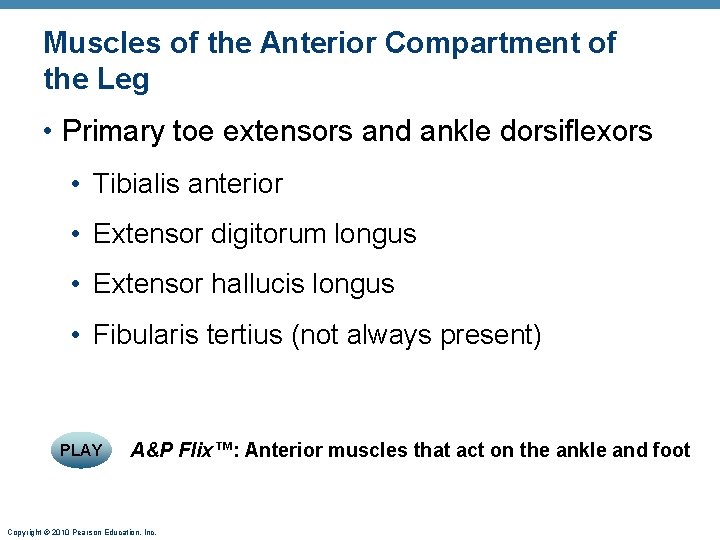 Muscles of the Anterior Compartment of the Leg

• Primary toe extensors and ankle dorsiflexors

• Tibialis anterior

• Extensor digitorum longus

• Extensor hallucis longus

• Fibularis tertius (not always present)

PLAY

A&P Flix™: Anterior muscles that act on the ankle and foot

Copyright © 2010 Pearson Education, Inc.